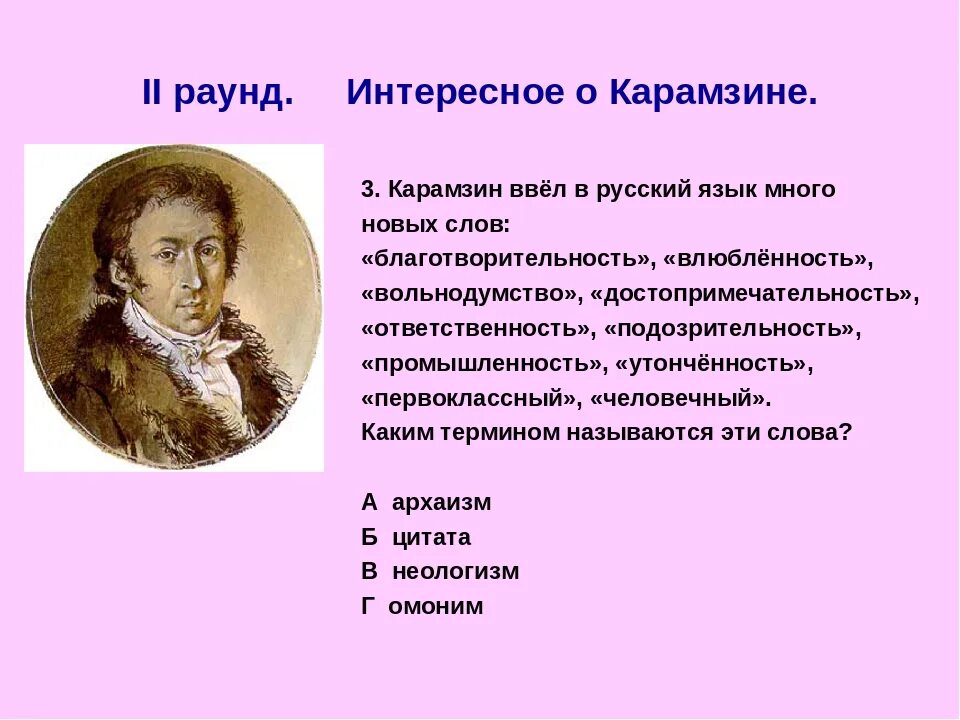 II раунд.     Интересное о Карамзине.

3. Карамзин ввёл в русский язык много новых слов: «благотворительность», «влюблённость», «вольнодумство», «достопримечательность», «ответственность», «подозрительность», «промышленность», «утончённость», «первоклассный», «человечный».
Каким термином называются эти слова?

А  архаизм
Б  цитата
В  неологизм
Г  омоним